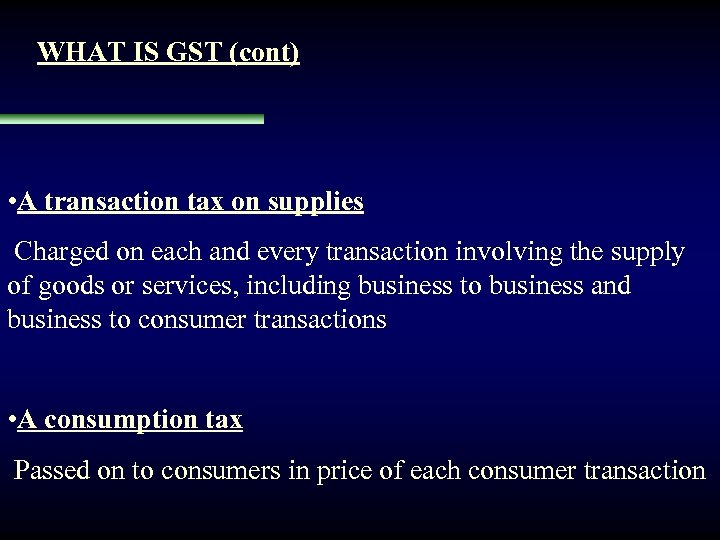 WHAT IS GST (cont)

•A transaction tax on supplies

Charged on each and every transaction involving the supply of goods or services, including business to business and business to consumer transactions

•A consumption tax

Passed on to consumers in price of each consumer transaction